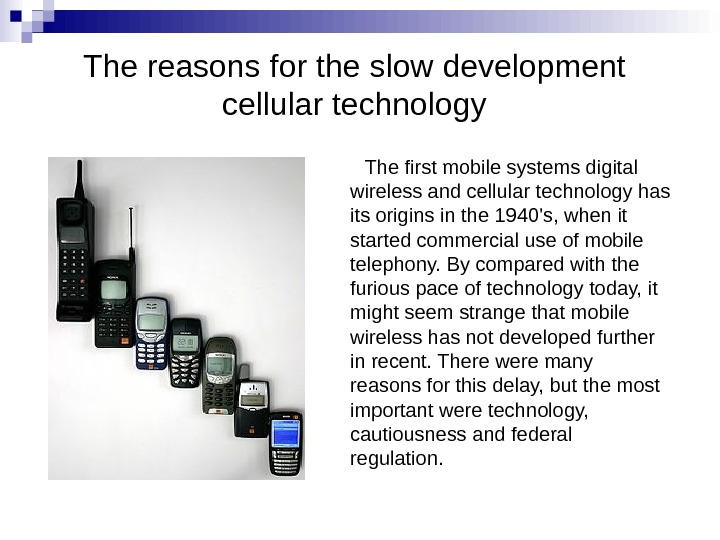 The reasons for the slow development cellular technology

The first mobile systems digital wireless and cellular technology has its origins in the 1940's, when it started commercial use of mobile telephony. By compared with the furious pace of technology today, it might seem strange that mobile wireless has not developed further in recent. There were many reasons for this delay, but the most important were technology, cautiousness and federal regulation.